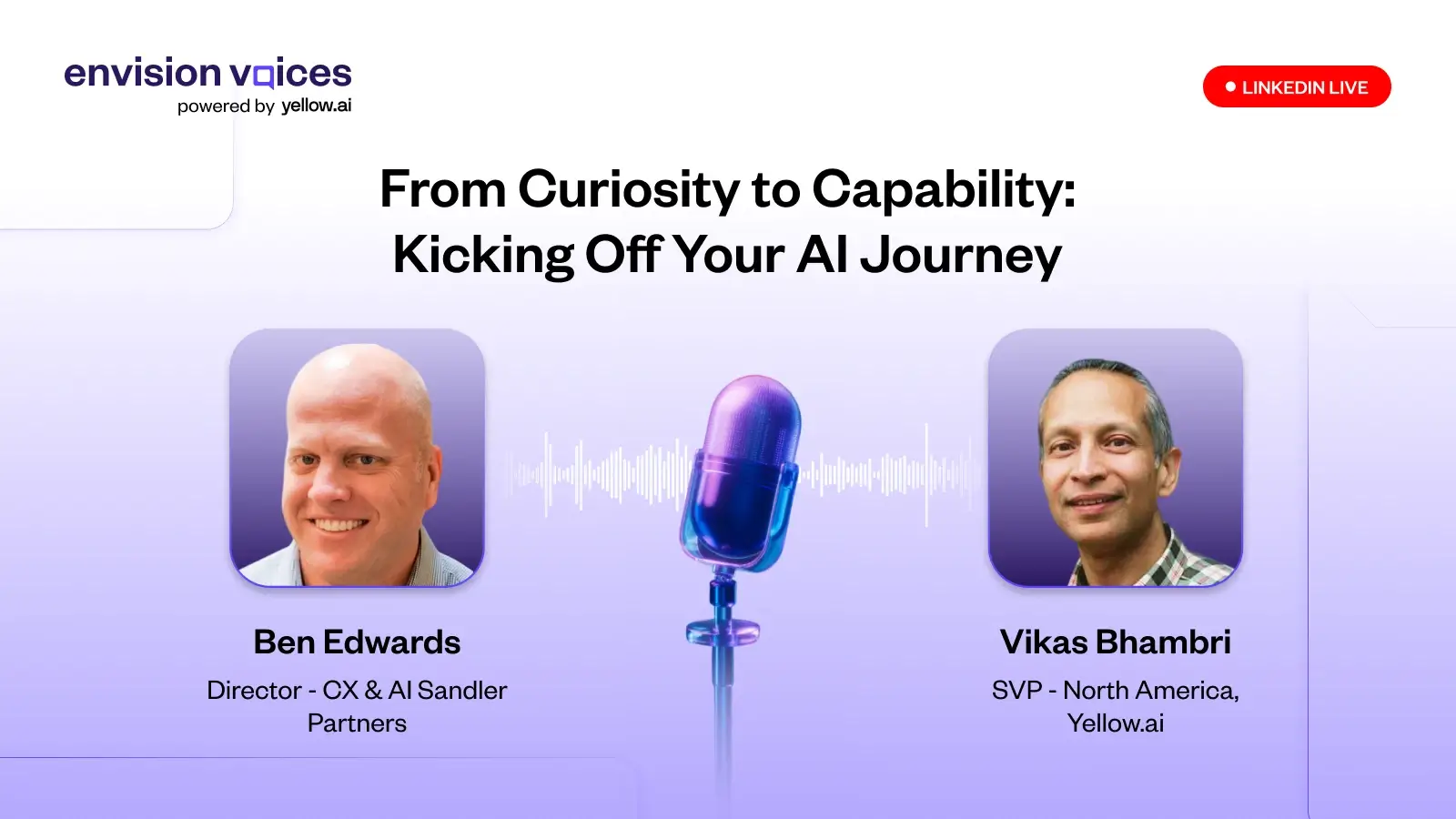 envision voices
powered by yellow.ai

LINKEDIN LIVE

From Curiosity to Capability:
Kicking Off Your AI Journey

Ben Edwards
Director - CX & AI Sandler Partners

Vikas Bhambri
SVP - North America, Yellow.ai